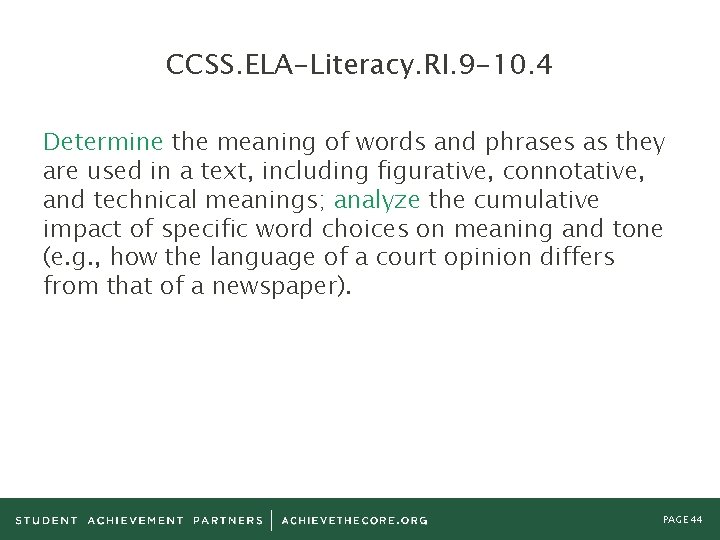 CCSS.ELA-Literacy.RI.9-10.4

Determine the meaning of words and phrases as they are used in a text, including figurative, connotative, and technical meanings; analyze the cumulative impact of specific word choices on meaning and tone (e.g., how the language of a court opinion differs from that of a newspaper).

STUDENT ACHIEVEMENT PARTNERS | ACHIEVETHECORE.ORG

PAGE 44